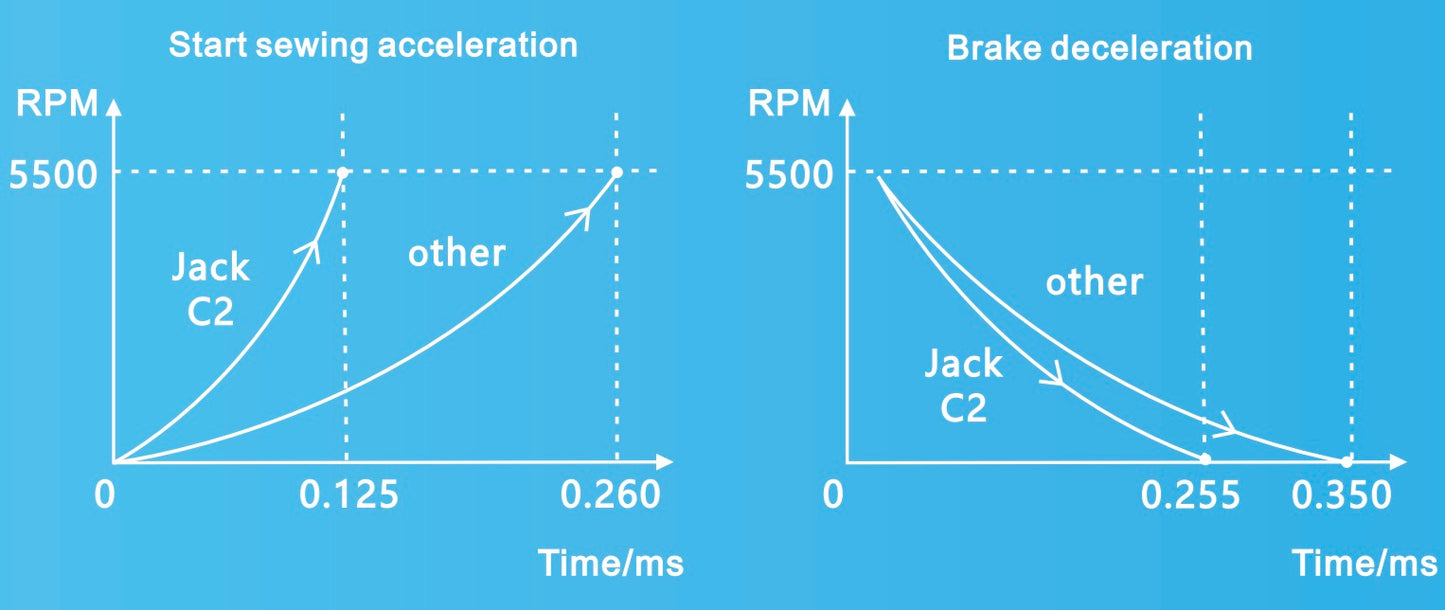 Start sewing acceleration

RPM

5500

Jack C2

other

0

0.125

0.260

Time/ms

Brake deceleration

RPM

5500

other

Jack C2

0

0.255

0.350

Time/ms